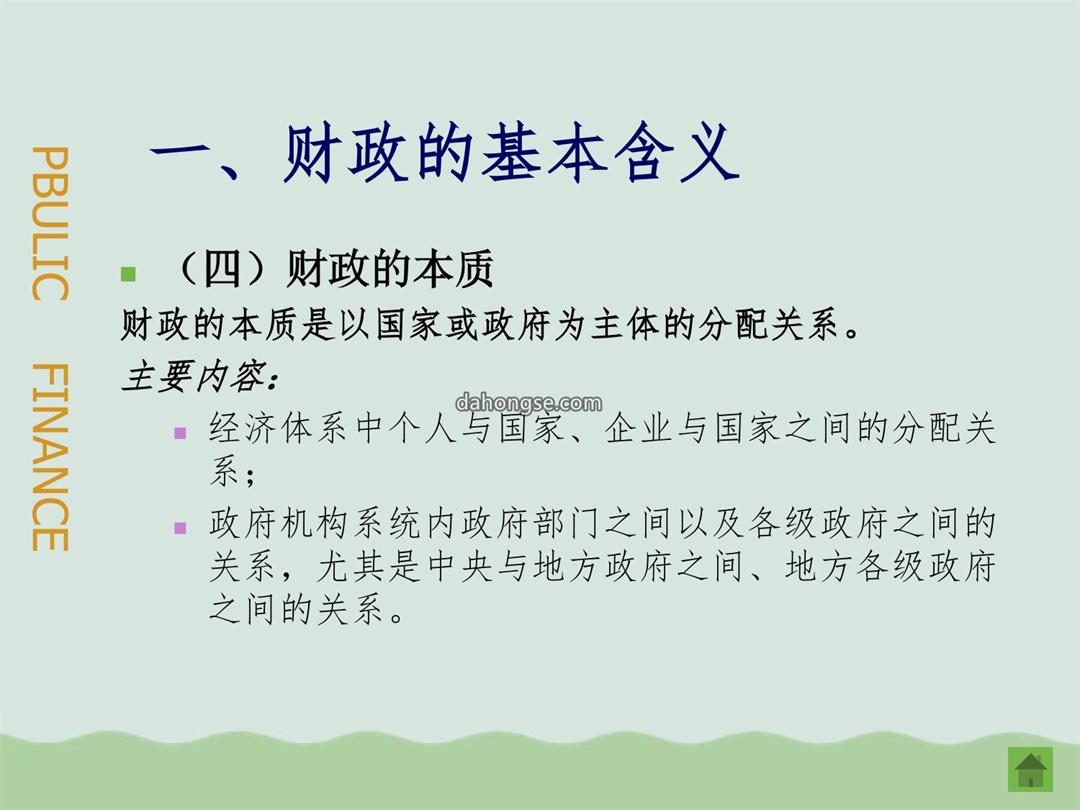 PBULIC FINANCE

一、财政的基本含义

（四）财政的本质

财政的本质是以国家或政府为主体的分配关系。

主要内容：

dahongse.com

经济体系中个人与国家、企业与国家之间的分配关系；

政府机构系统内政府部门之间以及各级政府之间的关系，尤其是中央与地方政府之间、地方各级政府之间的关系。